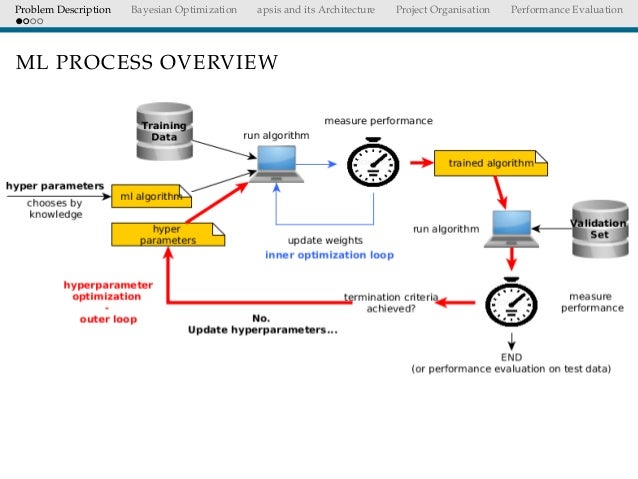 Problem Description Bayesian Optimization apsis and its Architecture Project Organisation Performance Evaluation

ML PROCESS OVERVIEW

Training Data

run algorithm

measure performance

trained algorithm

hyper parameters

chooses by knowledge

ml algorithm

hyper parameters

update weights

inner optimization loop

run algorithm

Validation Set

hyperparameter optimization - outer loop

termination criteria achieved?

measure performance

No. Update hyperparameters...

END
(or performance evaluation on test data)